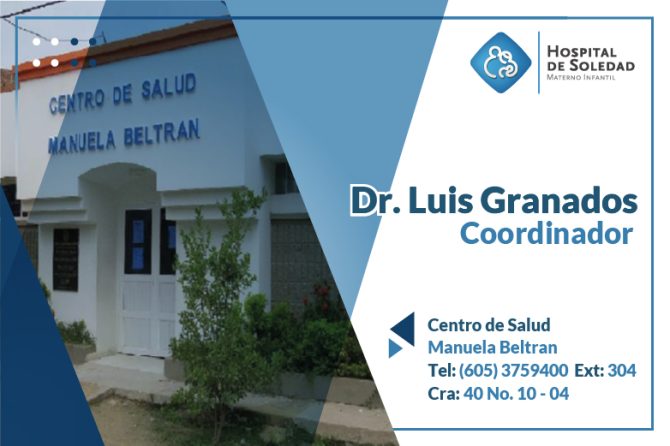 CENTRO DE SALUD
MANUELA BELTRAN

HOSPITAL
DE SOLEDAD
MATERNO INFANTIL

Dr. Luis Granados
Coordinador

Centro de Salud
Manuela Beltran
Tel: (605) 3759400 Ext: 304
Cra: 40 No. 10 - 04